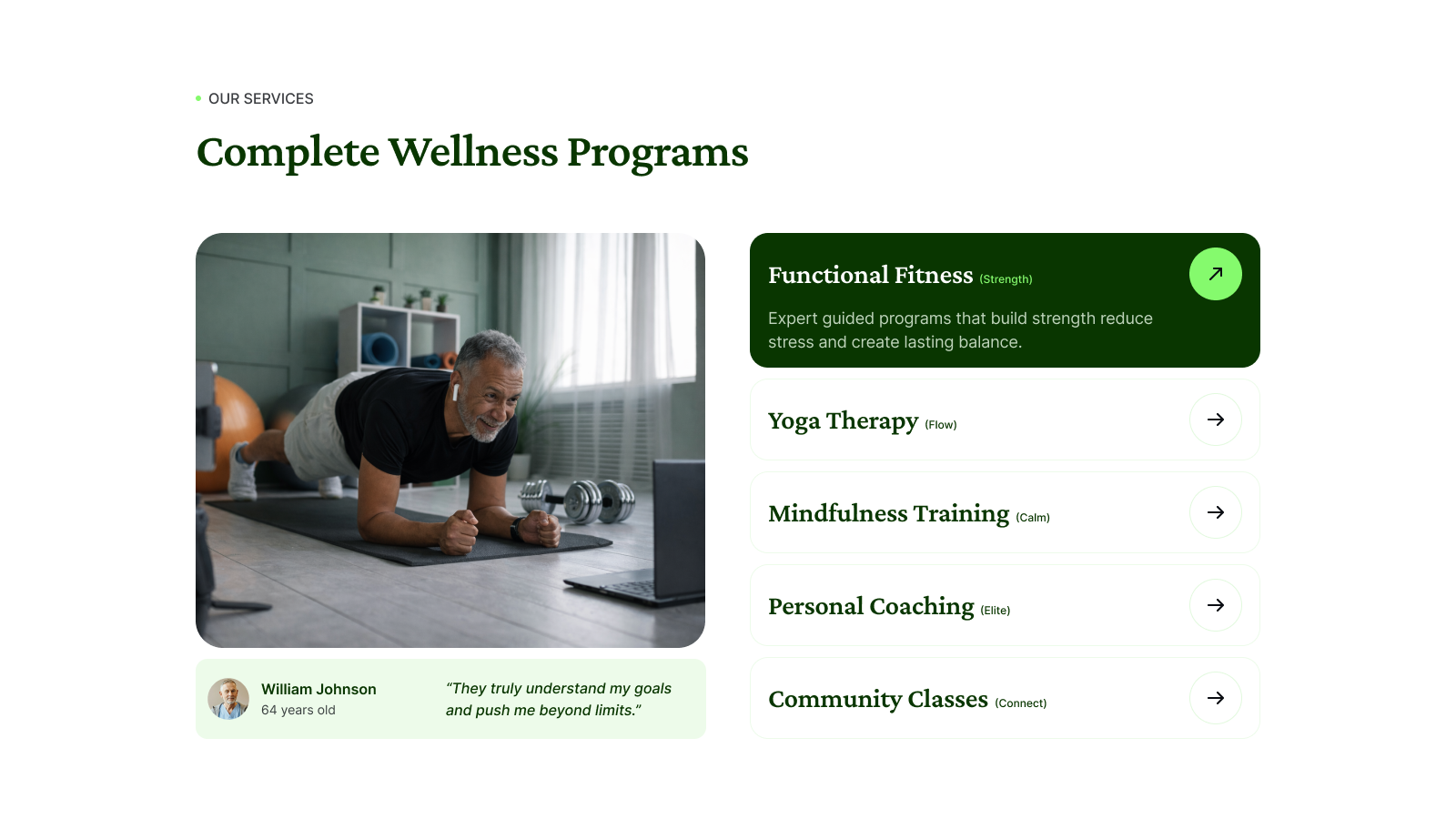 OUR SERVICES

Complete Wellness Programs

William Johnson
64 years old

“They truly understand my goals and push me beyond limits.”

Functional Fitness (Strength)

Expert guided programs that build strength reduce stress and create lasting balance.

Yoga Therapy (Flow)

Mindfulness Training (Calm)

Personal Coaching (Elite)

Community Classes (Connect)